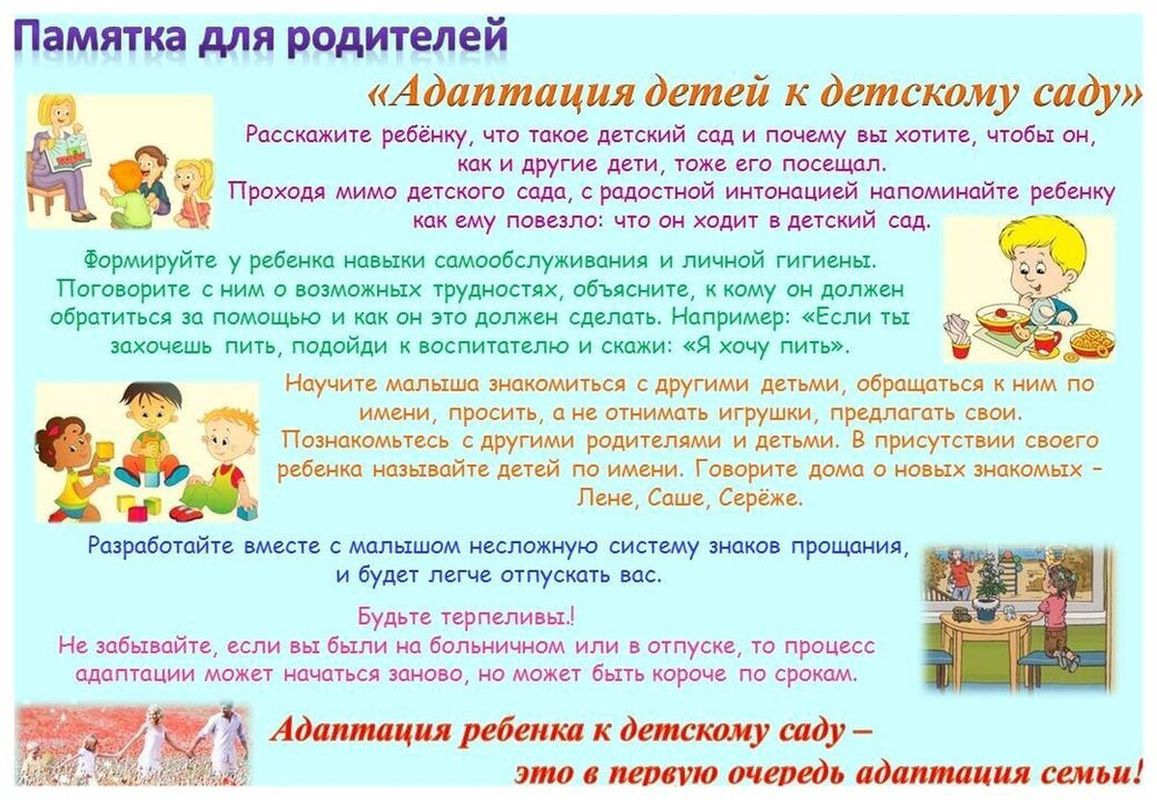 Памятка для родителей

«Адаптация детей к детскому саду»

Расскажите ребёнку, что такое детский сад и почему вы хотите, чтобы он, как и другие дети, тоже его посещал.
Проходя мимо детского сада, с радостной интонацией напоминайте ребенку как ему повезло: что он ходит в детский сад.

Формируйте у ребенка навыки самообслуживания и личной гигиены. Поговорите с ним о возможных трудностях, объясните, к кому он должен обратиться за помощью и как он это должен сделать. Например: «Если ты захочешь пить, подойди к воспитателю и скажи: «Я хочу пить».

Научите малыша знакомиться с другими детьми, обращаться к ним по имени, просить, а не отнимать игрушки, предлагать свои.
Познакомьтесь с другими родителями и детьми. В присутствии своего ребенка называйте детей по имени. Говорите дома о новых знакомых – Лене, Саше, Серёже.

Разработайте вместе с малышом несложную систему знаков прощания, и будет легче отпускать вас.

Будьте терпеливы.!
Не забывайте, если вы были на больничном или в отпуске, то процесс адаптации может начаться заново, но может быть короче по срокам.

Адаптация ребенка к детскому саду – это в первую очередь адаптация семьи!